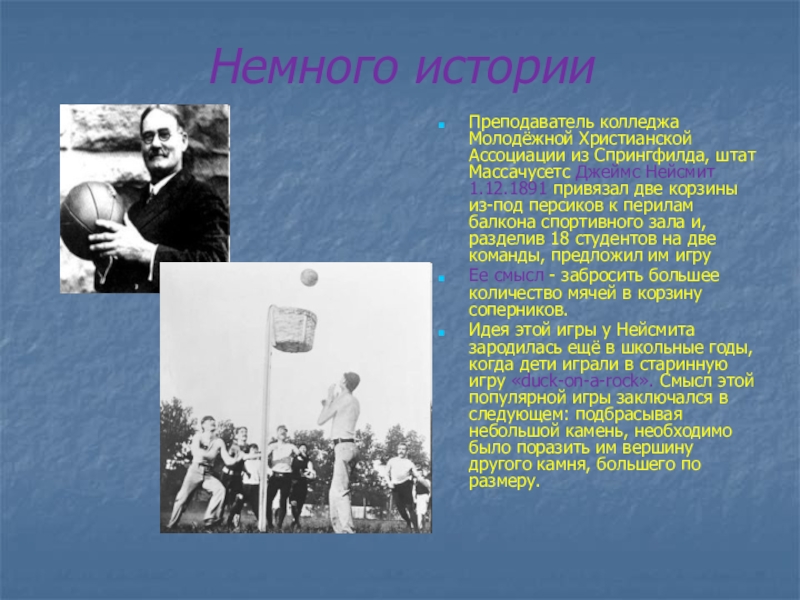 Немного истории

Преподаватель колледжа Молодёжной Христианской Ассоциации из Спрингфилда, штат Массачусетс Джеймс Нейсмит 1.12.1891 привязал две корзины из-под персиков к перилам балкона спортивного зала и, разделив 18 студентов на две команды, предложил им игру

Ее смысл - забросить большее количество мячей в корзину соперников.

Идея этой игры у Нейсмита зародилась ещё в школьные годы, когда дети играли в старинную игру «duck-on-a-rock». Смысл этой популярной игры заключался в следующем: подбрасывая небольшой камень, необходимо было поразить им вершину другого камня, большего по размеру.